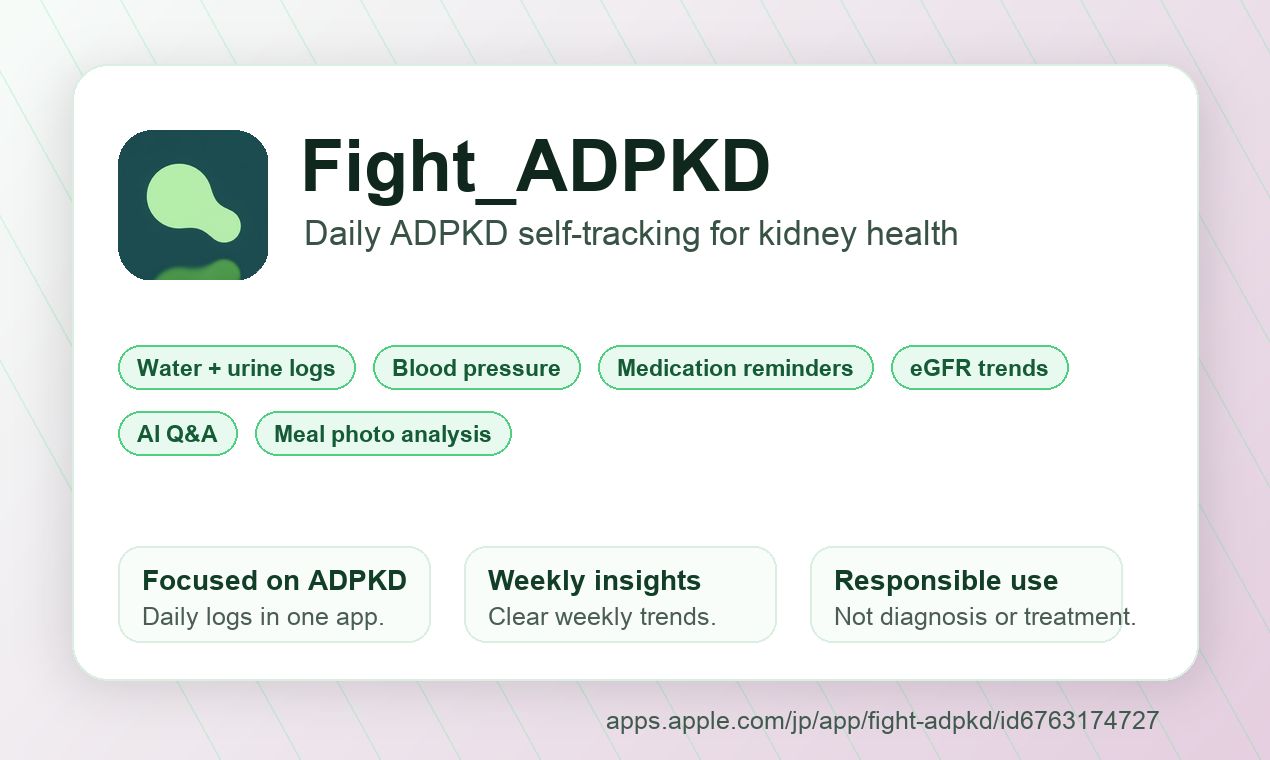 Fight_ADPKD

Daily ADPKD self-tracking for kidney health

Water + urine logs

Blood pressure

Medication reminders

eGFR trends

AI Q&A

Meal photo analysis

Focused on ADPKD
Daily logs in one app.

Weekly insights
Clear weekly trends.

Responsible use
Not diagnosis or treatment.

apps.apple.com/jp/app/fight-adpkd/id6763174727